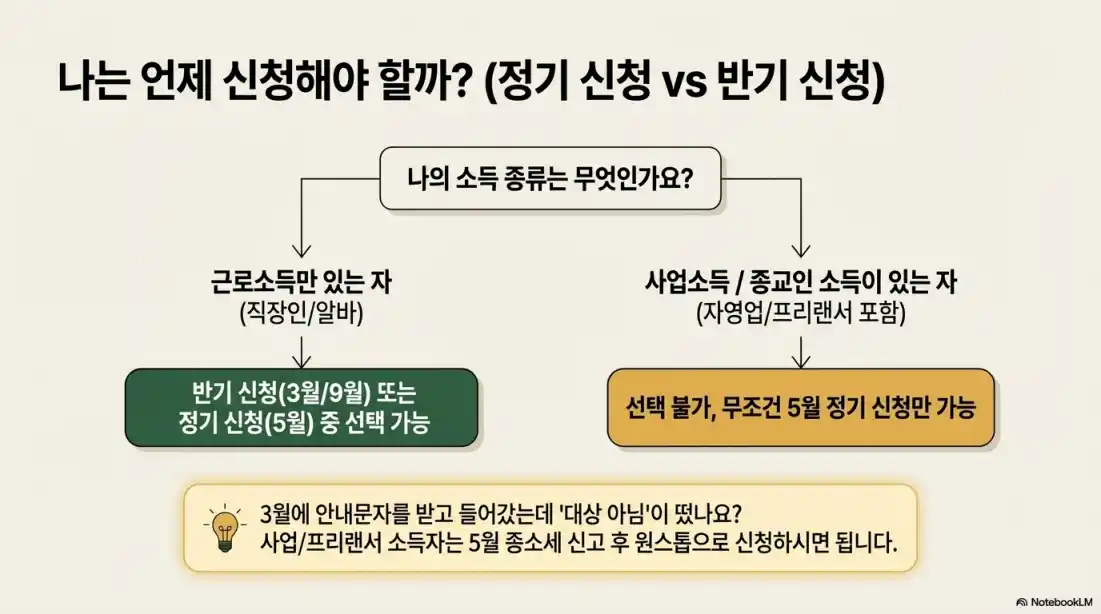 나는 언제 신청해야 할까? (정기 신청 vs 반기 신청)

나의 소득 종류는 무엇인가요?

근로소득만 있는 자
(직장인/알바)

반기 신청(3월/9월) 또는 정기 신청(5월) 중 선택 가능

사업소득 / 종교인 소득이 있는 자
(자영업/프리랜서 포함)

선택 불가, 무조건 5월 정기 신청만 가능

3월에 안내문자를 받고 들어갔는데 '대상 아님'이 떴나요?
사업/프리랜서 소득자는 5월 종소세 신고 후 원스톱으로 신청하시면 됩니다.

NotebookLM